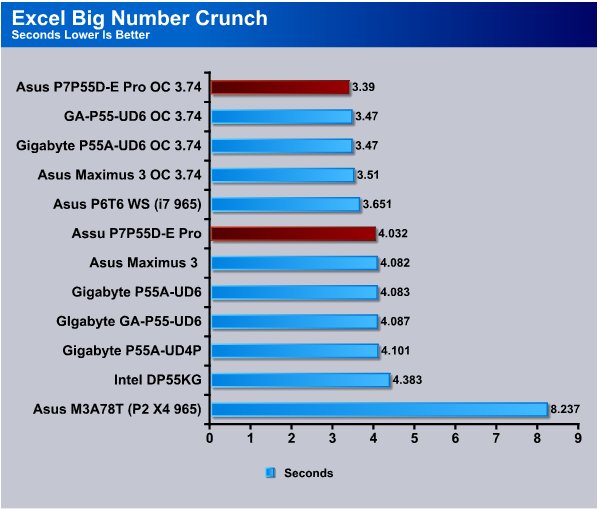 Excel Big Number Crunch
Seconds Lower Is Better

Asus P7P55D-E Pro OC 3.74 3.39
GA-P55-UD6 OC 3.74 3.47
Gigabyte P55A-UD6 OC 3.74 3.47
Asus Maximus 3 OC 3.74 3.51
Asus P6T6 WS (i7 965) 3.651
Assu P7P55D-E Pro 4.032
Asus Maximus 3 4.082
Gigabyte P55A-UD6 4.083
GIgabyte GA-P55-UD6 4.087
Gigabyte P55A-UD4P 4.101
Intel DP55KG 4.383
Asus M3A78T (P2 X4 965) 8.237

0 1 2 3 4 5 6 7 8 9

Seconds